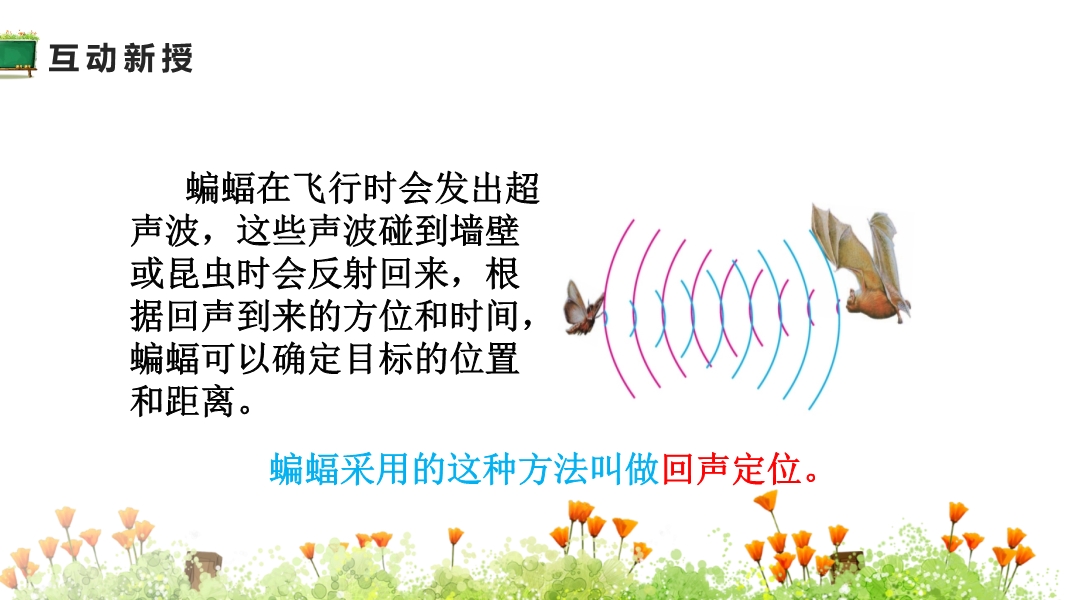 互动新授

蝙蝠在飞行时会发出超声波，这些声波碰到墙壁或昆虫时会反射回来，根据回声到来的方位和时间，蝙蝠可以确定目标的位置和距离。

蝙蝠采用的这种方法叫做回声定位。